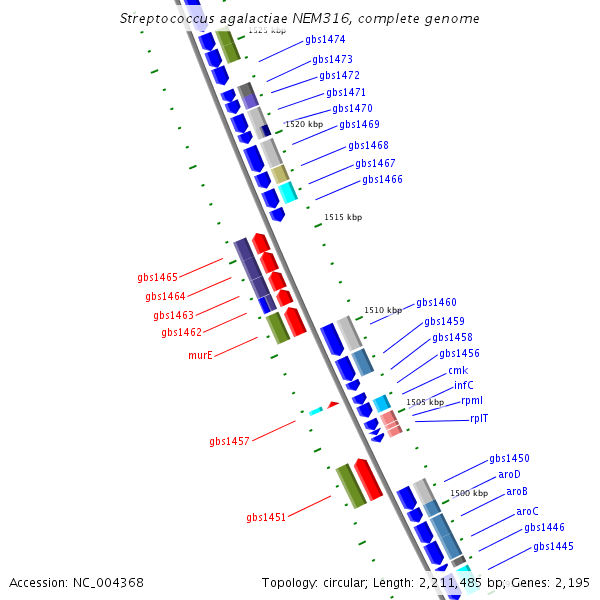 Streptococcus agalactiae NEM316, complete genome

1525 kbp
gbs1474
gbs1473
gbs1472
gbs1471
gbs1470
1520 kbp
gbs1469
gbs1468
gbs1467
gbs1466
1515 kbp
gbs1465
gbs1464
gbs1463
gbs1462
murE
1510 kbp
gbs1460
gbs1459
gbs1458
gbs1456
cmk
infC
1505 kbp
rpmI
rplT
gbs1457
gbs1450
aroD
1500 kbp
aroB
aroC
gbs1446
gbs1445
gbs1451

Accession: NC_004368
Topology: circular; Length: 2,211,485 bp; Genes: 2,195